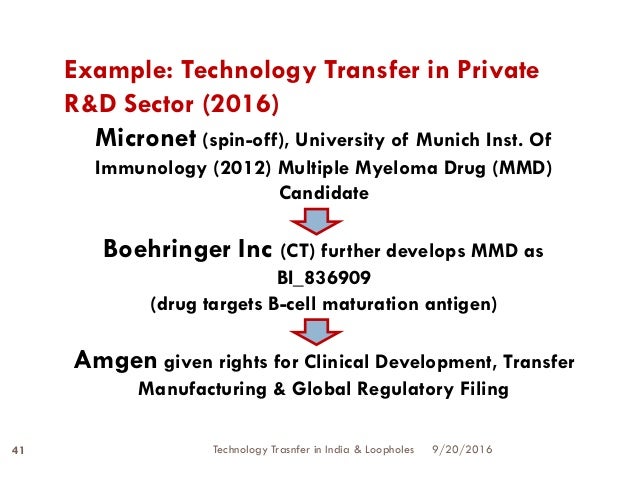 Example: Technology Transfer in Private R&D Sector (2016)

Micronet (spin-off), University of Munich Inst. Of Immunology (2012) Multiple Myeloma Drug (MMD) Candidate

Boehringer Inc (CT) further develops MMD as BI_836909
(drug targets B-cell maturation antigen)

Amgen given rights for Clinical Development, Transfer Manufacturing & Global Regulatory Filing

41 Technology Trasnfer in India & Loopholes 9/20/2016